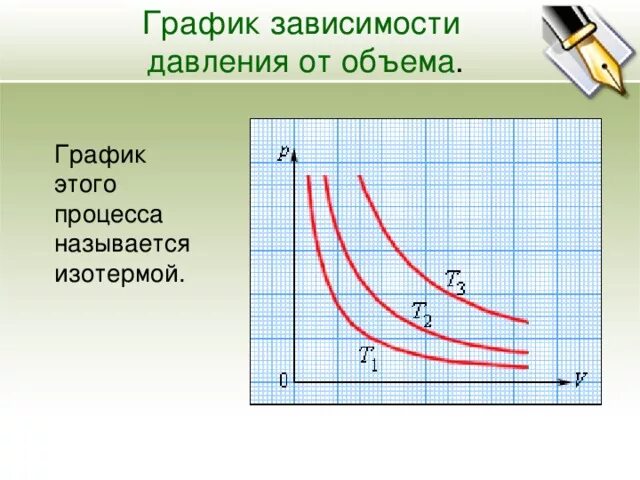 График зависимости давления от объема.

График этого процесса называется изотермой.

$p$

$T_3$

$T_2$

$T_1$

0

$V$